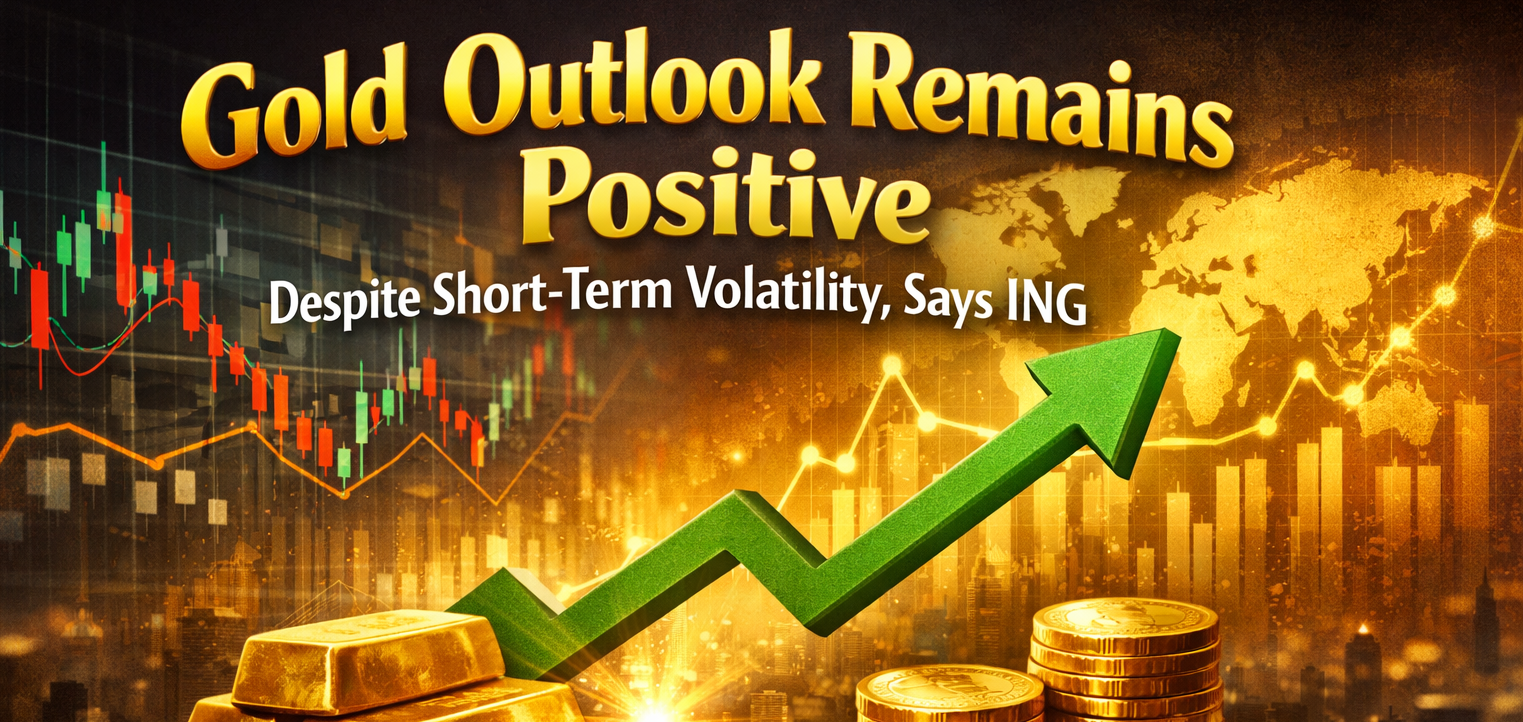 Gold Outlook Remains Positive

Despite Short-Term Volatility, Says ING